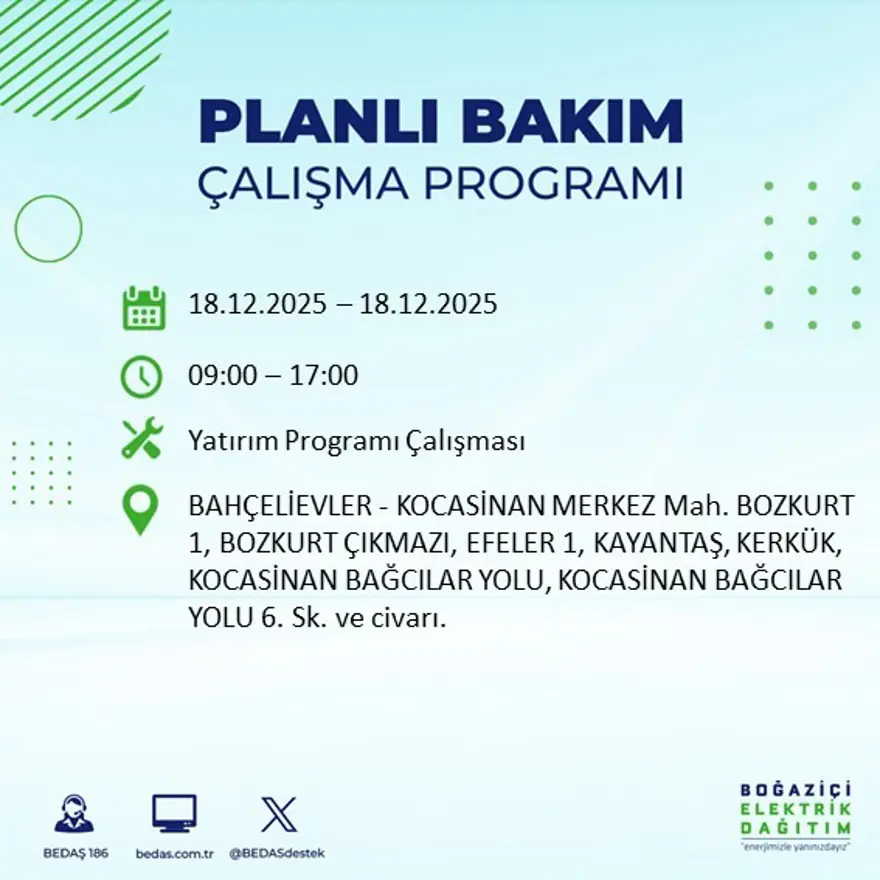 PLANLI BAKIM
ÇALIŞMA PROGRAMI

18.12.2025 – 18.12.2025

09:00 – 17:00

Yatırım Programı Çalışması

BAHÇELİEVLER - KOCASİNAN MERKEZ Mah. BOZKURT 1, BOZKURT ÇIKMAZI, EFELER 1, KAYANTAŞ, KERKÜK, KOCASİNAN BAĞCILAR YOLU, KOCASİNAN BAĞCILAR YOLU 6. Sk. ve civarı.

BEDAŞ 186
bedas.com.tr
@BEDASdestek

BOĞAZİÇİ
ELEKTRİK
DAĞITIM
"enerjimizle yanınızdayız"